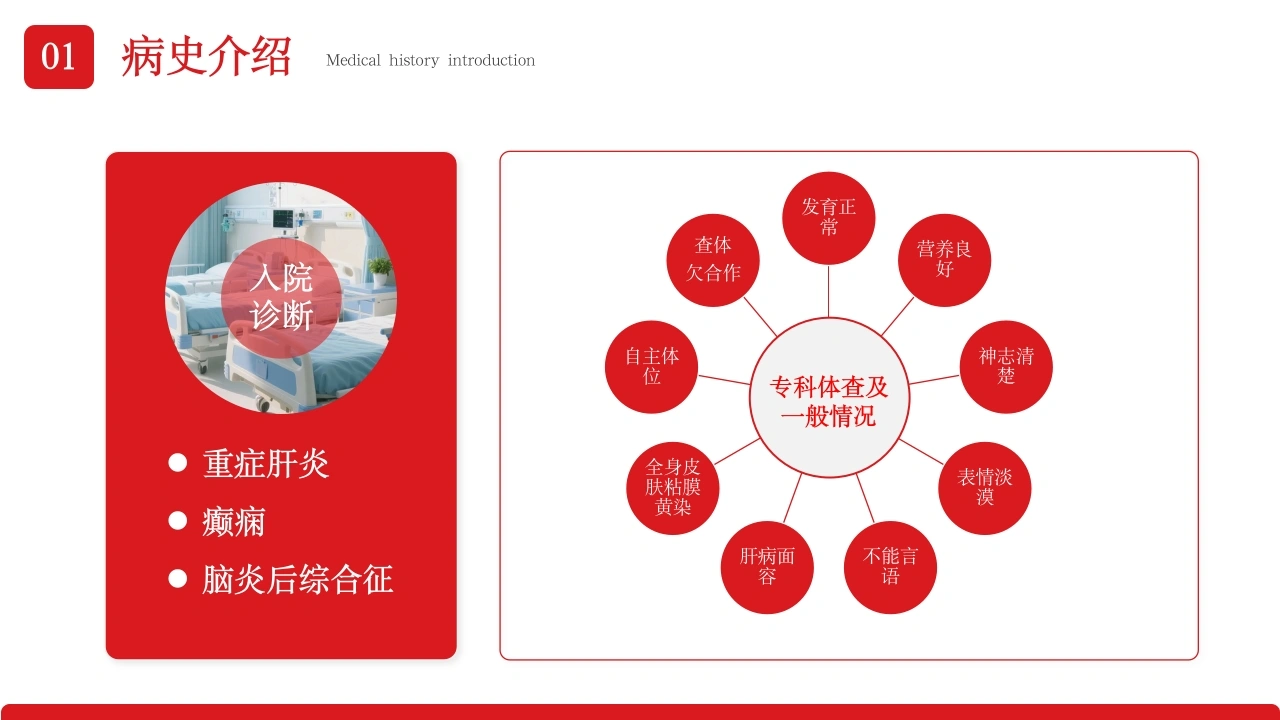 01 病史介绍 Medical history introduction

入院诊断

- 重症肝炎
- 癫痫
- 脑炎后综合征

专科体查及一般情况

发育正常

营养良好

神志清楚

表情淡漠

不能言语

肝病面容

全身皮肤粘膜黄染

自主体位

查体欠合作